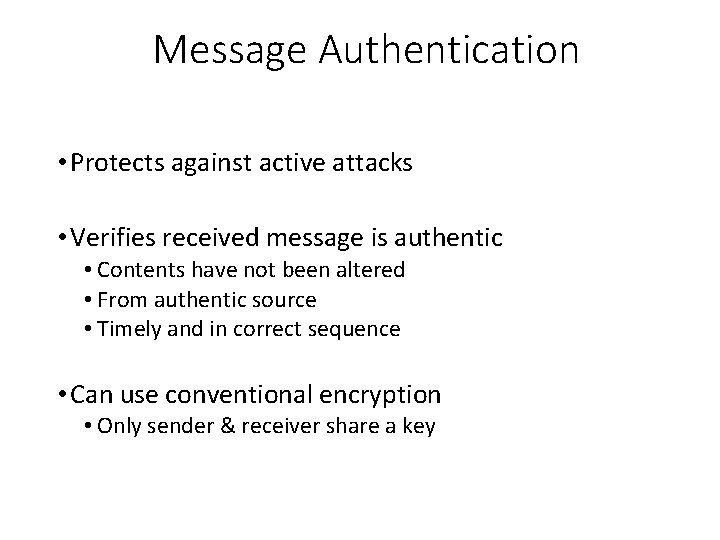 Message Authentication

• Protects against active attacks

• Verifies received message is authentic
  • Contents have not been altered
  • From authentic source
  • Timely and in correct sequence

• Can use conventional encryption
  • Only sender & receiver share a key